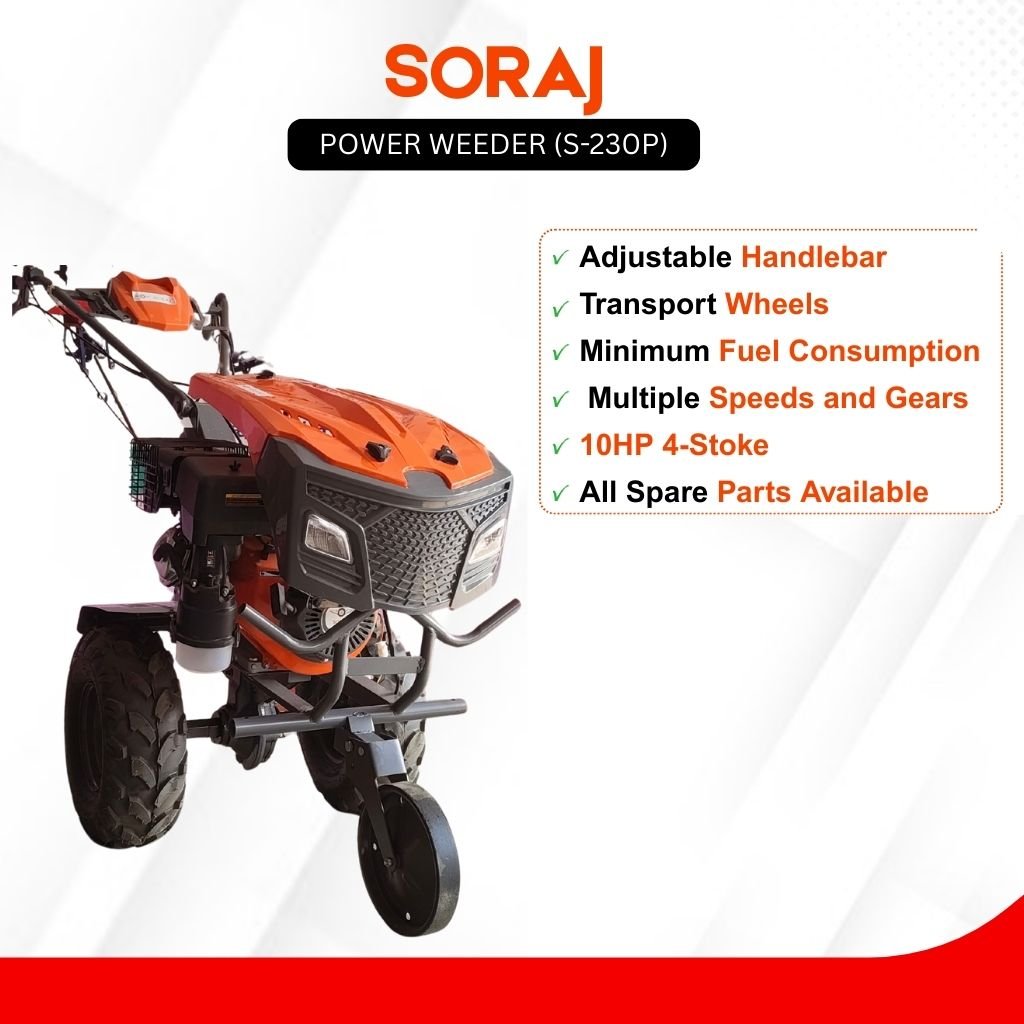 SORAJ

POWER WEEDER (S-230P)

✓ Adjustable Handlebar
✓ Transport Wheels
✓ Minimum Fuel Consumption
✓ Multiple Speeds and Gears
✓ 10HP 4-Stoke
✓ All Spare Parts Available